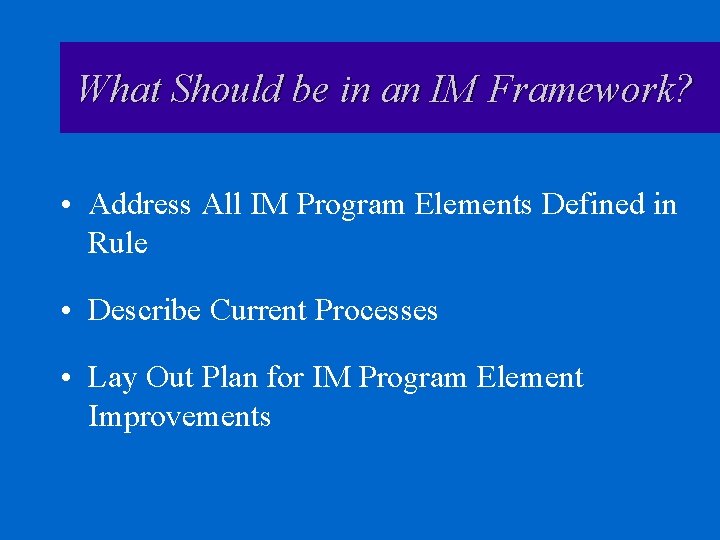 What Should be in an IM Framework?

• Address All IM Program Elements Defined in Rule

• Describe Current Processes

• Lay Out Plan for IM Program Element Improvements